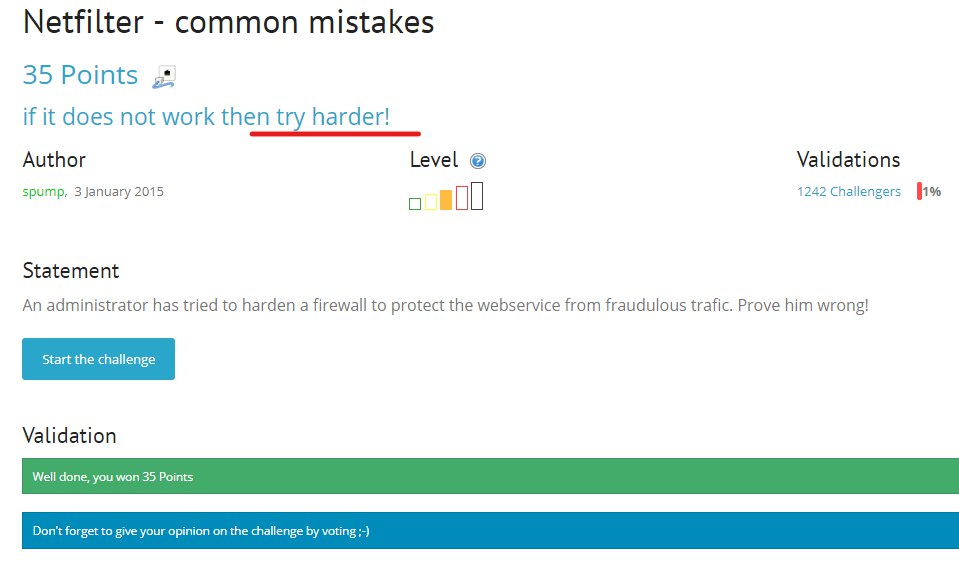 Netfilter - common mistakes

35 Points

if it does not work then try harder!

Author
spump, 3 January 2015

Level

Validations
1242 Challengers 1%

Statement
An administrator has tried to harden a firewall to protect the webservice from fraudulous trafic. Prove him wrong!

Start the challenge

Validation

Well done, you won 35 Points

Don't forget to give your opinion on the challenge by voting ;-)